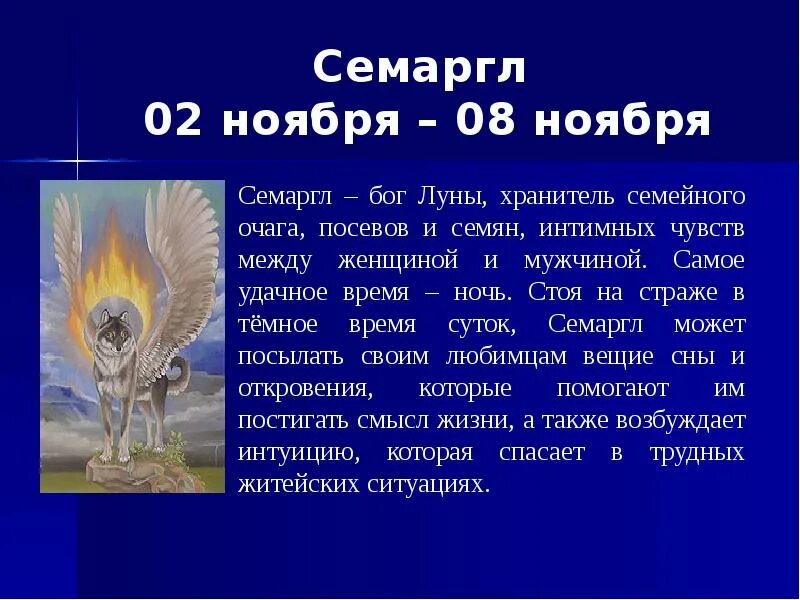 Семаргл
02 ноября – 08 ноября

Семаргл – бог Луны, хранитель семейного очага, посевов и семян, интимных чувств между женщиной и мужчиной. Самое удачное время – ночь. Стоя на страже в тёмное время суток, Семаргл может посылать своим любимцам вещие сны и откровения, которые помогают им постигать смысл жизни, а также возбуждает интуицию, которая спасает в трудных житейских ситуациях.